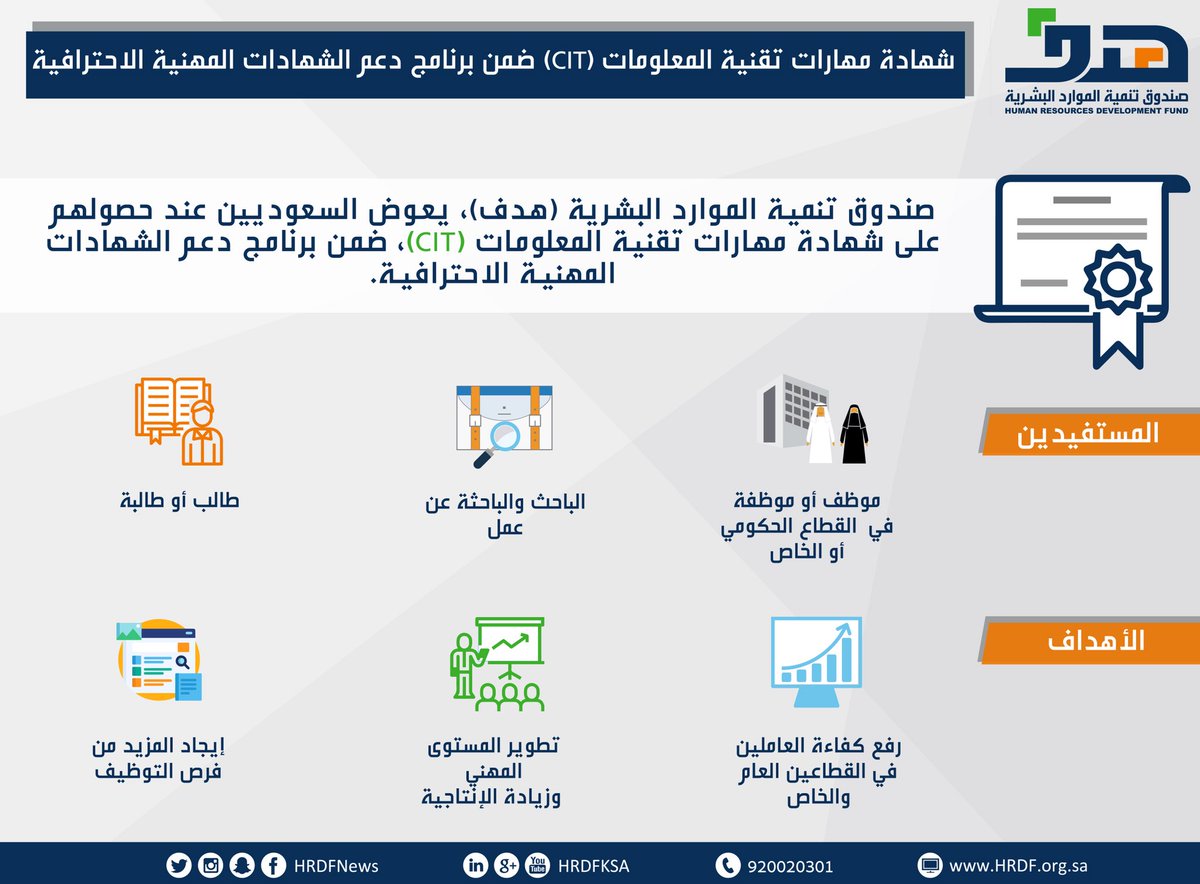 هدف
صندوق تنمية الموارد البشرية
HUMAN RESOURCES DEVELOPMENT FUND

شهادة مهارات تقنية المعلومات (CIT) ضمن برنامج دعم الشهادات المهنية الاحترافية

صندوق تنمية الموارد البشرية (هدف)، يعوض السعوديين عند حصولهم على شهادة مهارات تقنية المعلومات (CIT)، ضمن برنامج دعم الشهادات المهنية الاحترافية.

المستفيدين

موظف أو موظفة في القطاع الحكومي أو الخاص

الباحث والباحثة عن عمل

طالب أو طالبة

الأهداف

رفع كفاءة العاملين في القطاعين العام والخاص

تطوير المستوى المهني وزيادة الإنتاجية

إيجاد المزيد من فرص التوظيف

HRDFNews
HRDFKSA
920020301
www.HRDF.org.sa